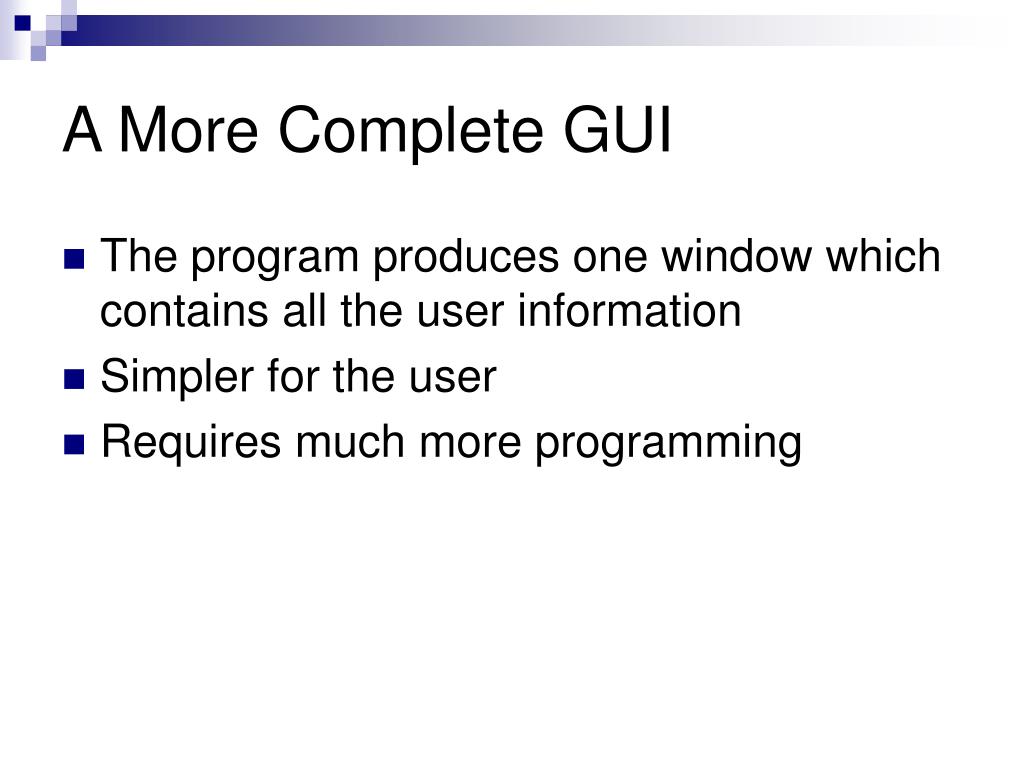 A More Complete GUI

- The program produces one window which contains all the user information
- Simpler for the user
- Requires much more programming